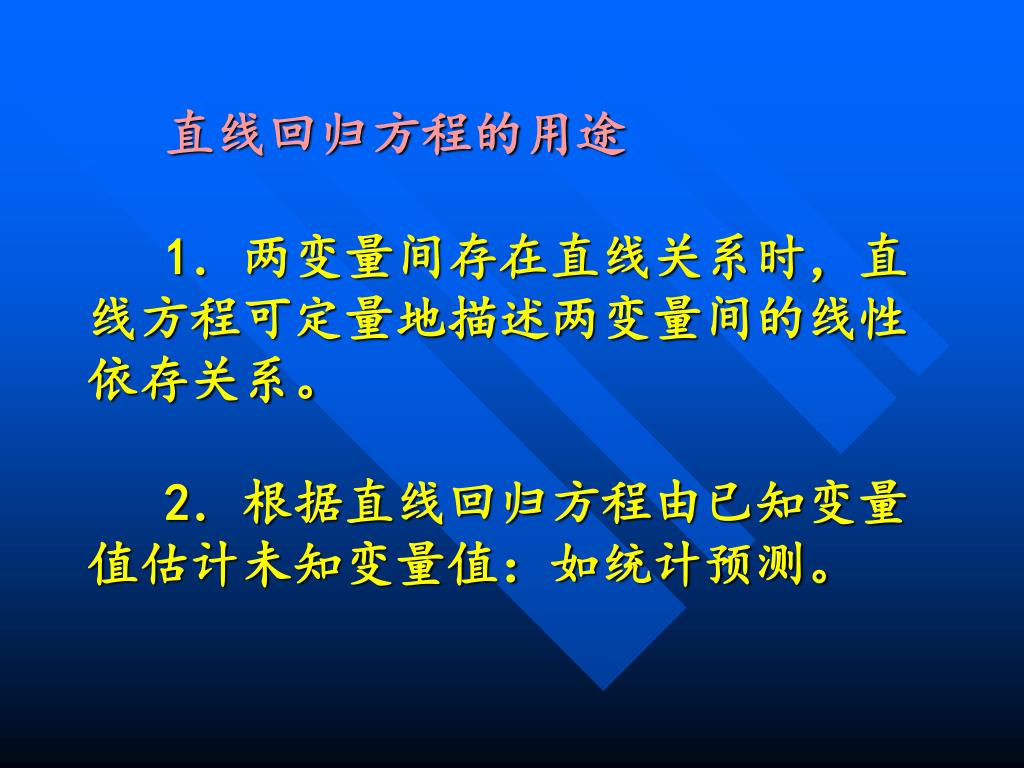 直线回归方程的用途

1. 两变量间存在直线关系时，直线方程可定量地描述两变量间的线性依存关系。

2. 根据直线回归方程由已知变量值估计未知变量值：如统计预测。